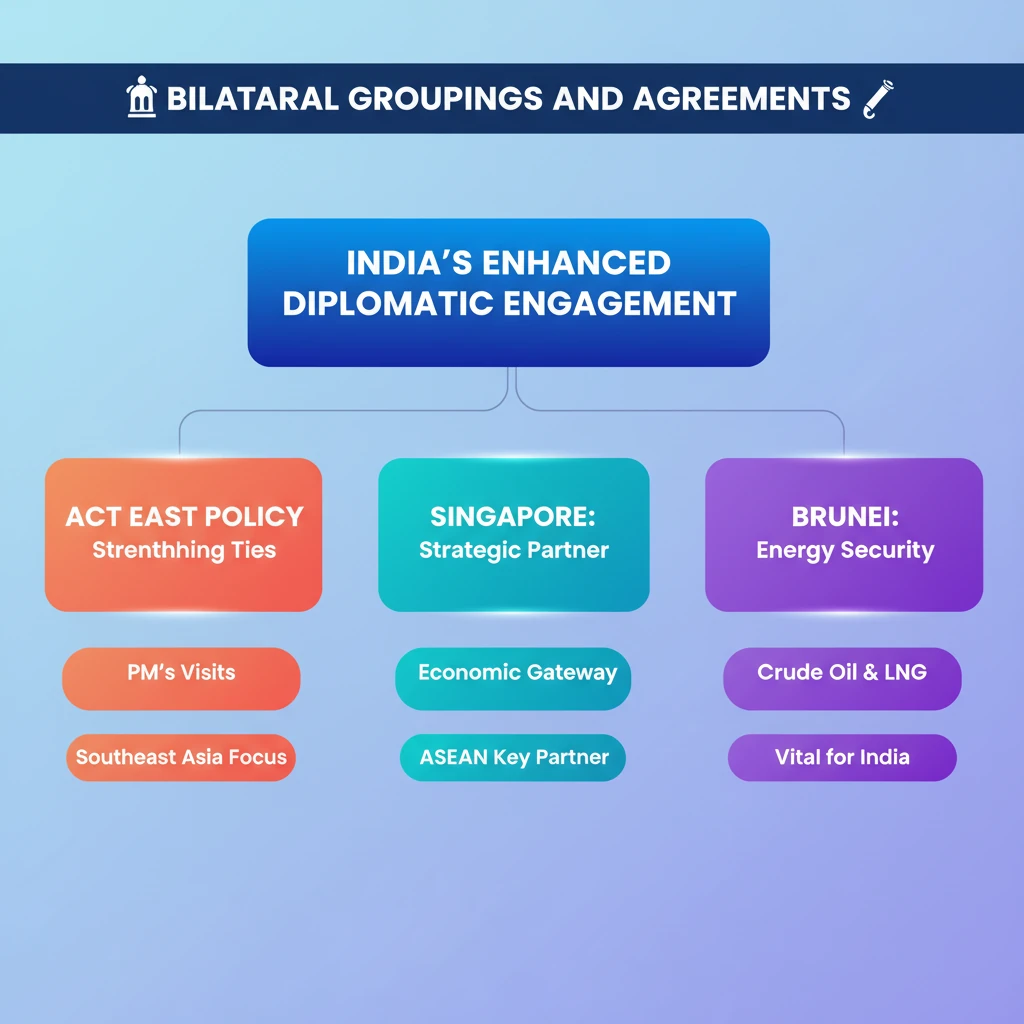 BILATARAL GROUPINGS AND AGREEMENTS

INDIA'S ENHANCED DIPLOMATIC ENGAGEMENT

ACT EAST POLICY
Strenthhing Ties

PM's Visits

Southeast Asia Focus

SINGAPORE:
Strategic Partner

Economic Gateway

ASEAN Key Partner

BRUNEI:
Energy Security

Crude Oil & LNG

Vital for India